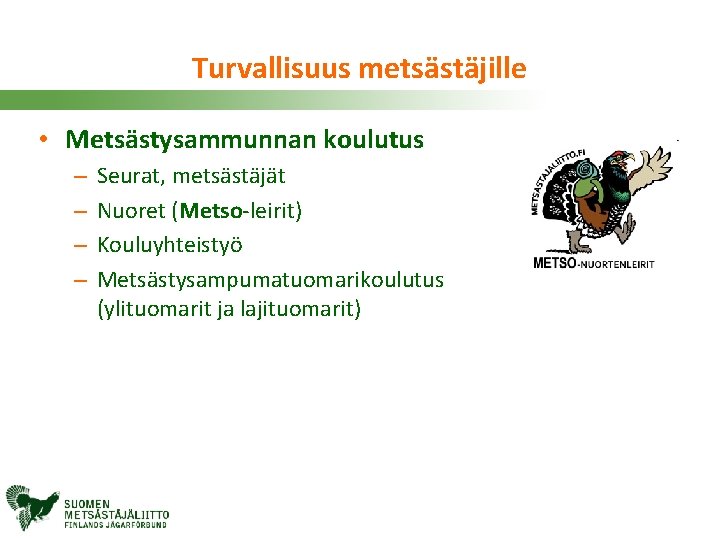 Turvallisuus metsästäjille

• Metsästysammunnan koulutus
– Seurat, metsästäjät
– Nuoret (Metso-leirit)
– Kouluyhteistyö
– Metsästysampumatuomarikoulutus (ylituomarit ja lajituomarit)

METSASTAJALIITTO.FI
METSO-NUORTENLEIRIT

SUOMEN METSÄSTÄJÄLIITTO FINLANDS JÄGARFÖRBUND